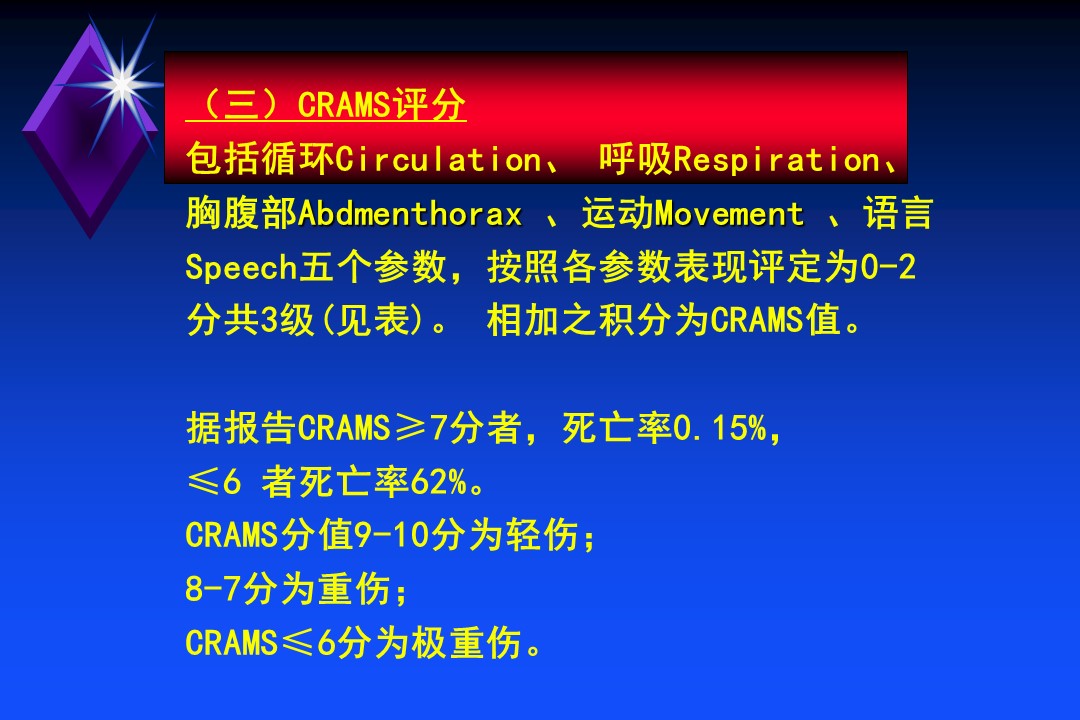 （三）CRAMS评分

包括循环Circulation、 呼吸Respiration、胸腹部Abdmenthorax 、运动Movement 、语言Speech五个参数，按照各参数表现评定为0-2分共3级(见表)。 相加之积分为CRAMS值。

据报告CRAMS≥7分者，死亡率0.15%，
≤6 者死亡率62%。
CRAMS分值9-10分为轻伤；
8-7分为重伤；
CRAMS≤6分为极重伤。